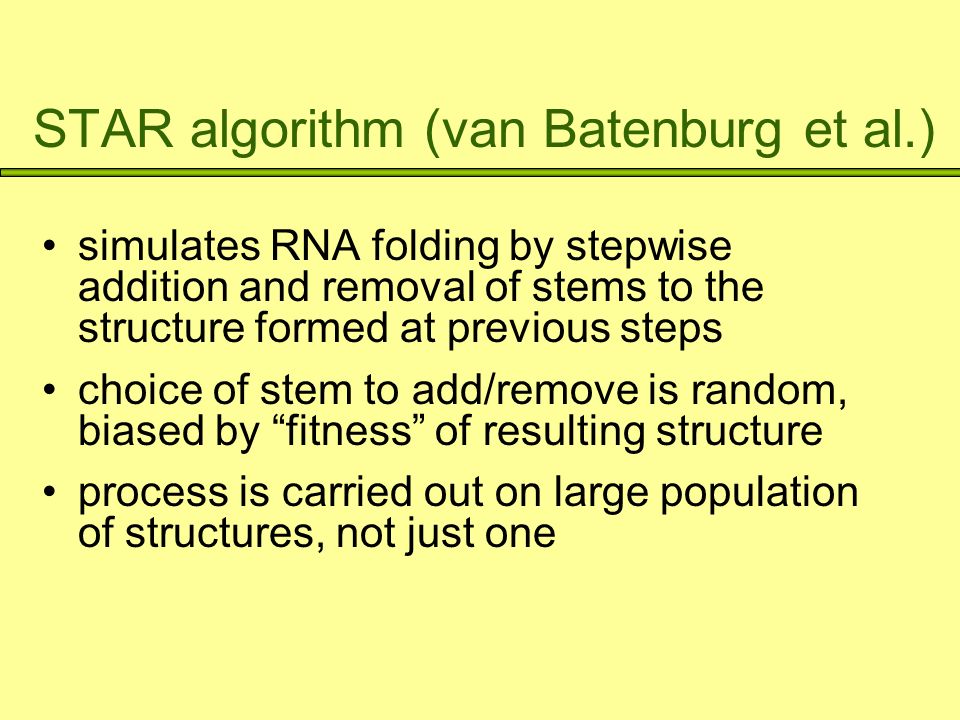 STAR algorithm (van Batenburg et al.)

• simulates RNA folding by stepwise addition and removal of stems to the structure formed at previous steps

• choice of stem to add/remove is random, biased by “fitness” of resulting structure

• process is carried out on large population of structures, not just one